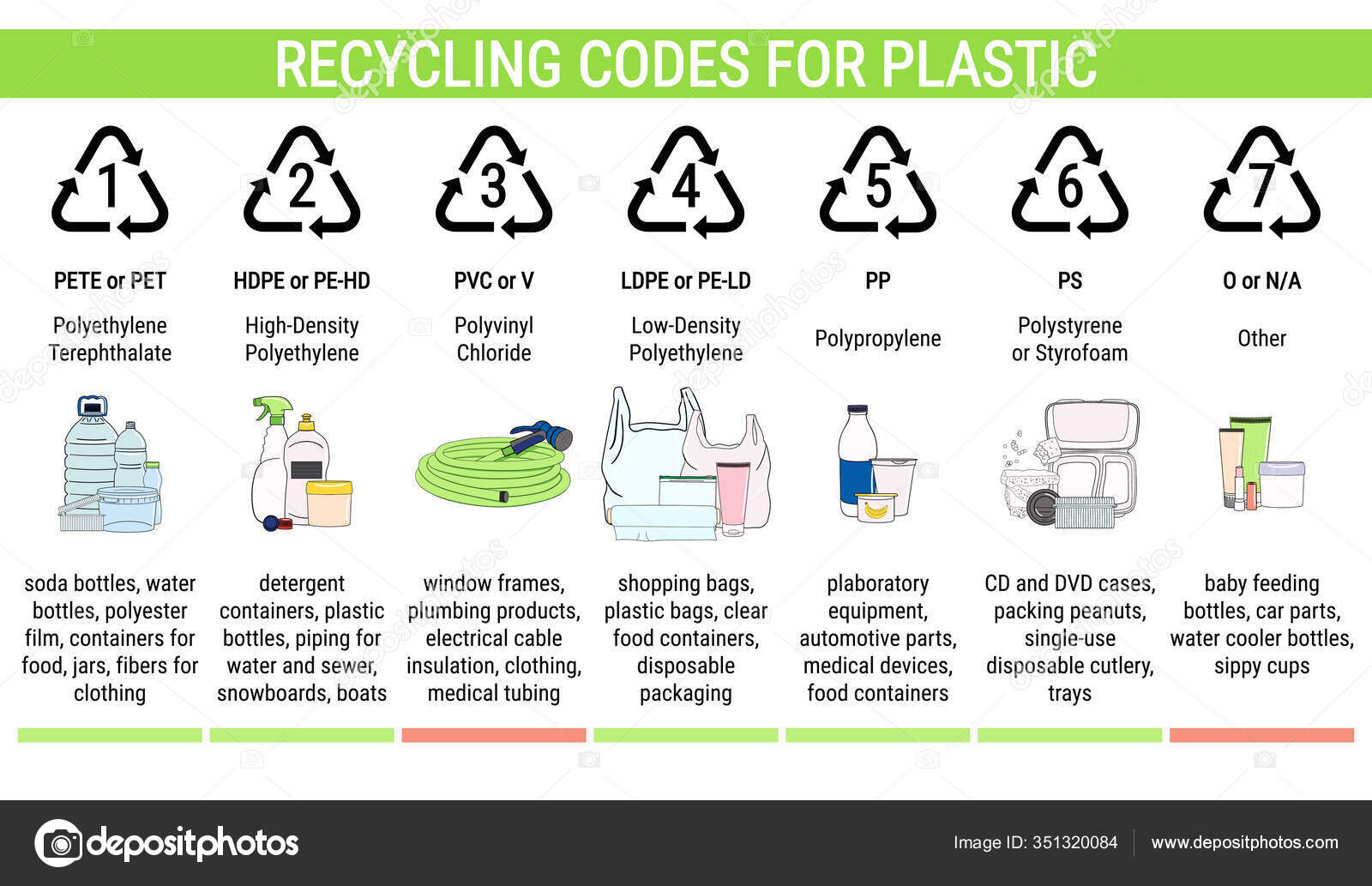 RECYCLING CODES FOR PLASTIC

1
PETE or PET
Polyethylene Terephthalate
soda bottles, water bottles, polyester film, containers for food, jars, fibers for clothing

2
HDPE or PE-HD
High-Density Polyethylene
detergent containers, plastic bottles, piping for water and sewer, snowboards, boats

3
PVC or V
Polyvinyl Chloride
window frames, plumbing products, electrical cable insulation, clothing, medical tubing

4
LDPE or PE-LD
Low-Density Polyethylene
shopping bags, plastic bags, clear food containers, disposable packaging

5
PP
Polypropylene
plaboratory equipment, automotive parts, medical devices, food containers

6
PS
Polystyrene or Styrofoam
CD and DVD cases, packing peanuts, single-use disposable cutlery, trays

7
O or N/A
Other
baby feeding bottles, car parts, water cooler bottles, sippy cups

depositphotos
Image ID: 351320084
www.depositphotos.com